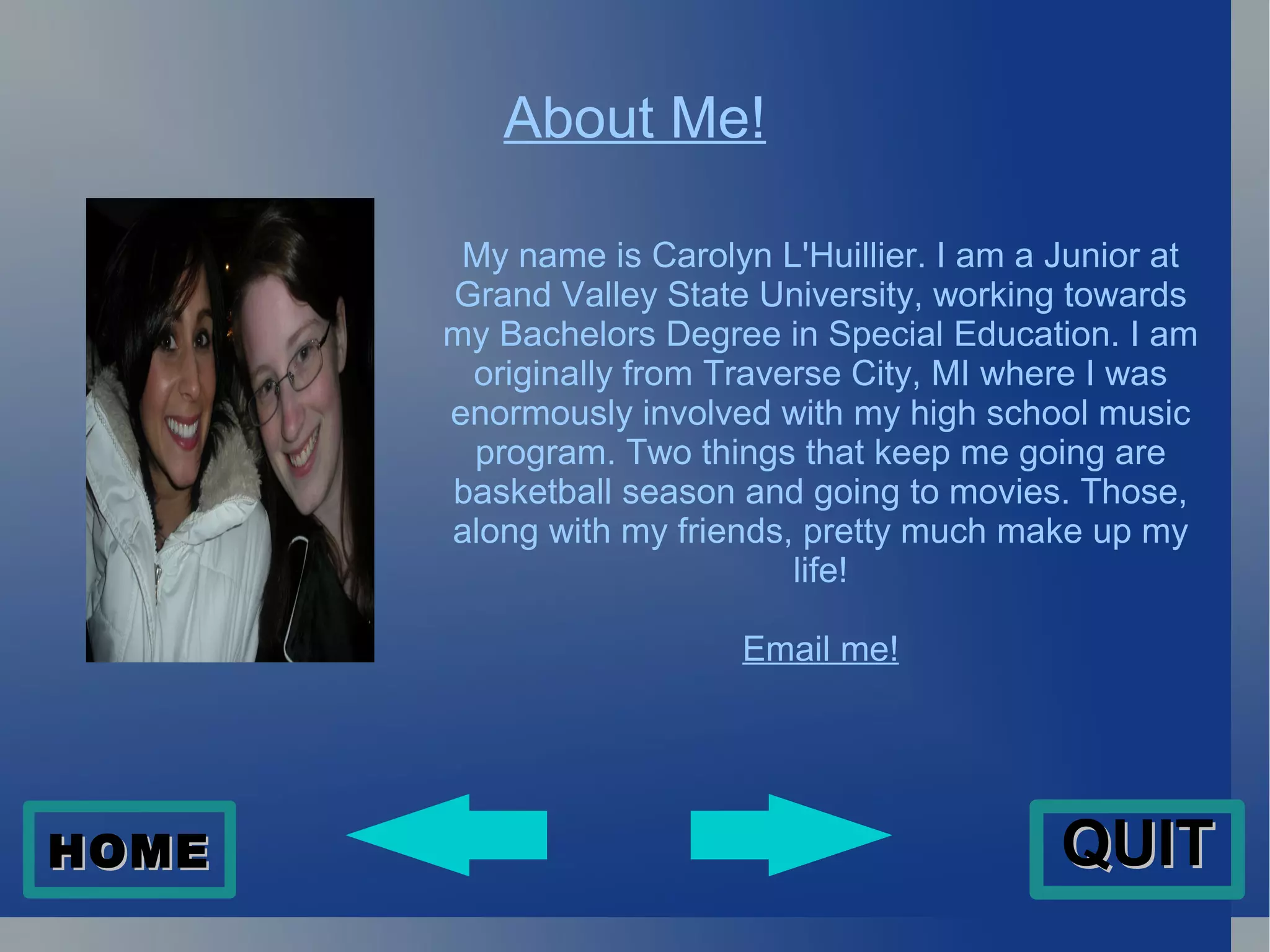 About Me!

My name is Carolyn L'Huillier. I am a Junior at Grand Valley State University, working towards my Bachelors Degree in Special Education. I am originally from Traverse City, MI where I was enormously involved with my high school music program. Two things that keep me going are basketball season and going to movies. Those, along with my friends, pretty much make up my life!

Email me!

HOME

QUIT